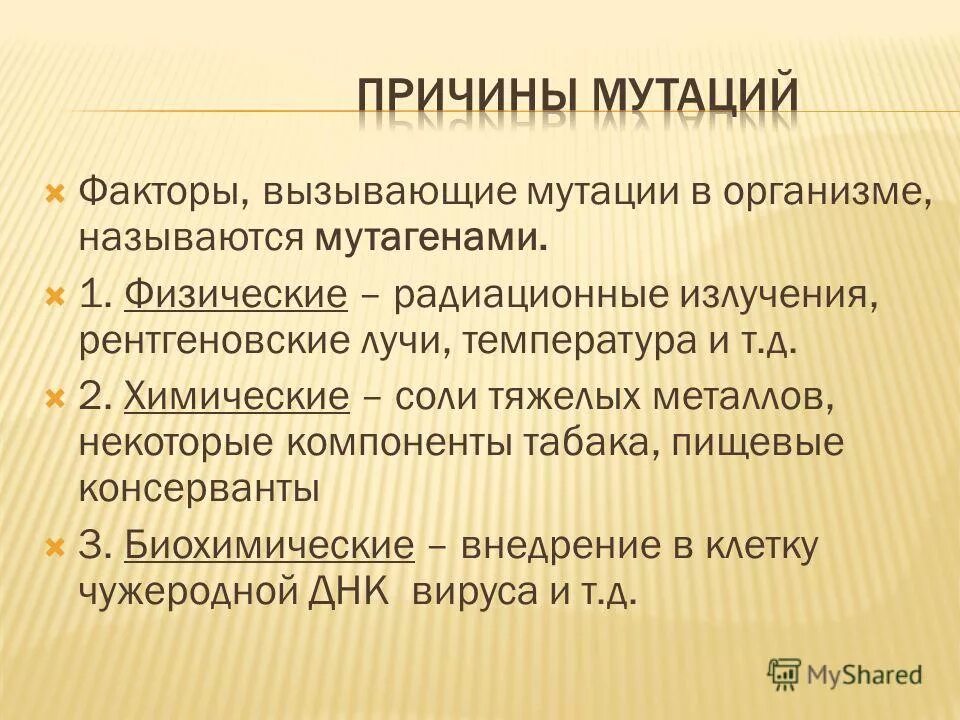 ПРИЧИНЫ МУТАЦИЙ

Факторы, вызывающие мутации в организме, называются мутагенами.

1. Физические – радиационные излучения, рентгеновские лучи, температура и т.д.

2. Химические – соли тяжелых металлов, некоторые компоненты табака, пищевые консерванты

3. Биохимические – внедрение в клетку чужеродной ДНК вируса и т.д.

MyShared